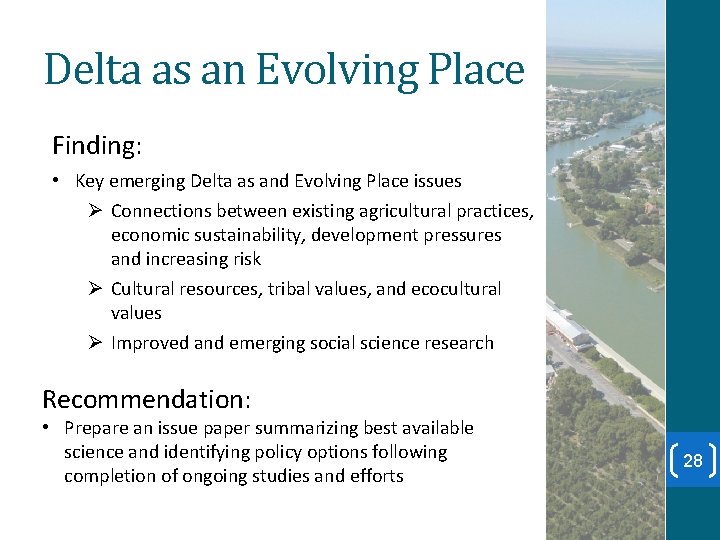 Delta as an Evolving Place

Finding:

• Key emerging Delta as and Evolving Place issues
  ➢ Connections between existing agricultural practices, economic sustainability, development pressures and increasing risk
  ➢ Cultural resources, tribal values, and ecocultural values
  ➢ Improved and emerging social science research

Recommendation:

• Prepare an issue paper summarizing best available science and identifying policy options following completion of ongoing studies and efforts

28